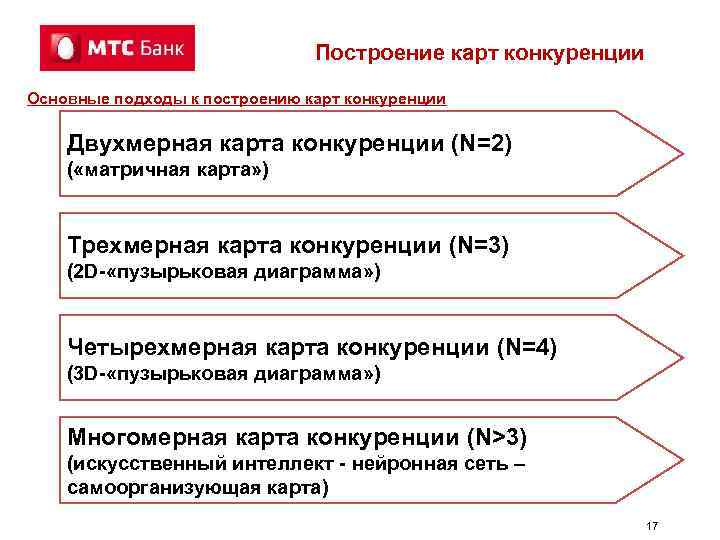 МТС Банк

Построение карт конкуренции

Основные подходы к построению карт конкуренции

Двухмерная карта конкуренции (N=2)
(«матричная карта»)

Трехмерная карта конкуренции (N=3)
(2D-«пузырьковая диаграмма»)

Четырехмерная карта конкуренции (N=4)
(3D-«пузырьковая диаграмма»)

Многомерная карта конкуренции (N>3)
(искусственный интеллект - нейронная сеть – самоорганизующая карта)

17